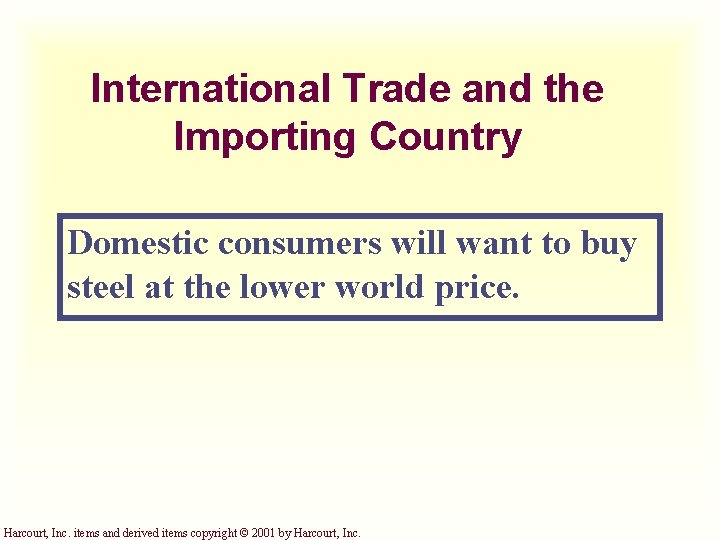 International Trade and the Importing Country

Domestic consumers will want to buy steel at the lower world price.

Harcourt, Inc. items and derived items copyright © 2001 by Harcourt, Inc.